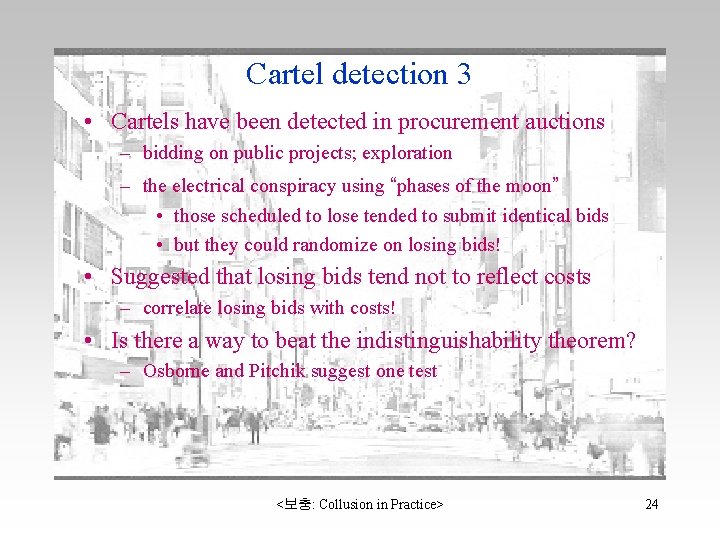 Cartel detection 3

• Cartels have been detected in procurement auctions
– bidding on public projects; exploration
– the electrical conspiracy using “phases of the moon”
• those scheduled to lose tended to submit identical bids
• but they could randomize on losing bids!

• Suggested that losing bids tend not to reflect costs
– correlate losing bids with costs!

• Is there a way to beat the indistinguishability theorem?
– Osborne and Pitchik suggest one test

<보충: Collusion in Practice>

24